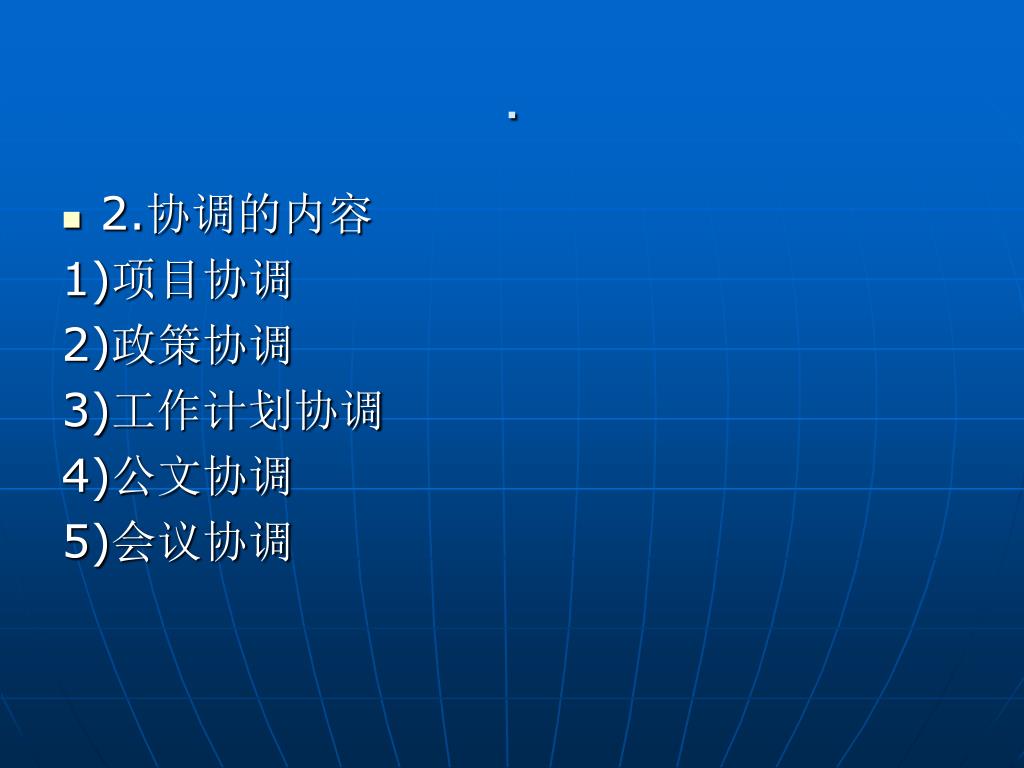 .

2.协调的内容

1)项目协调

2)政策协调

3)工作计划协调

4)公文协调

5)会议协调